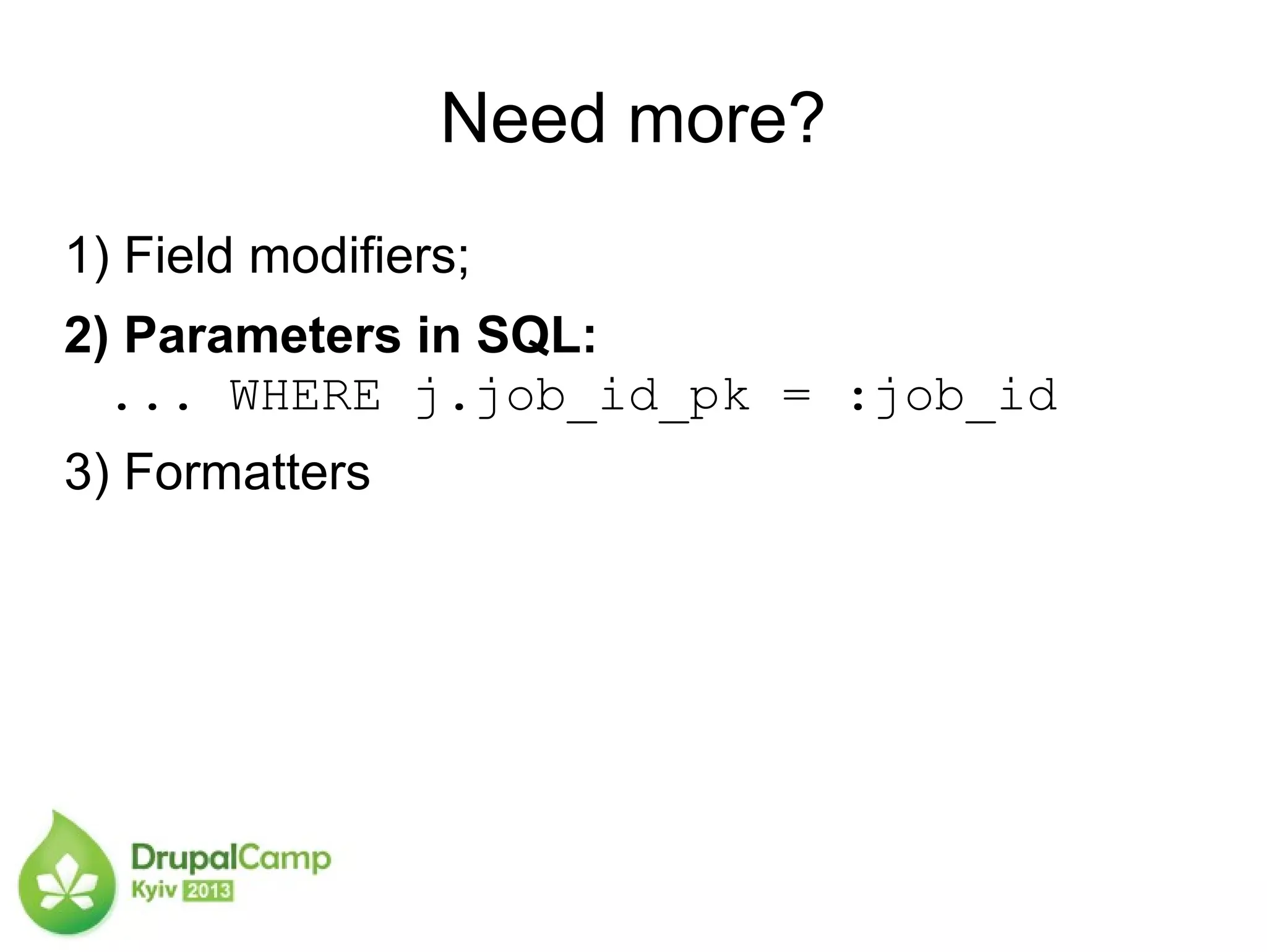 Need more?

1) Field modifiers;

2) Parameters in SQL:
... WHERE j.job_id_pk = :job_id

3) Formatters

DrupalCamp
Kyiv 2013